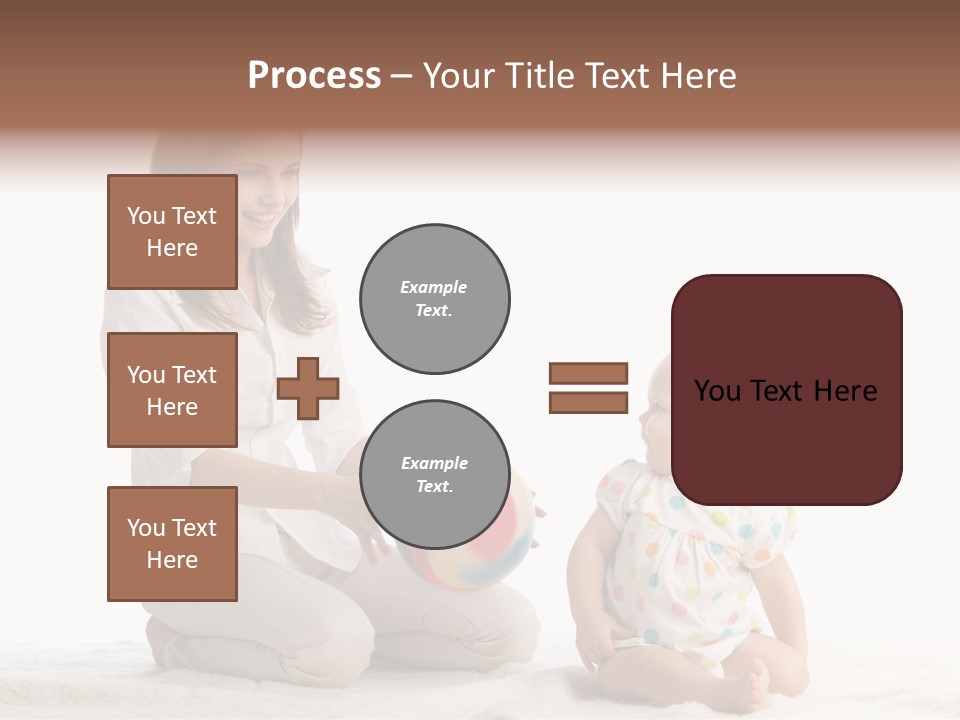 Process – Your Title Text Here

You Text Here

You Text Here

You Text Here

Example Text.

Example Text.

You Text Here